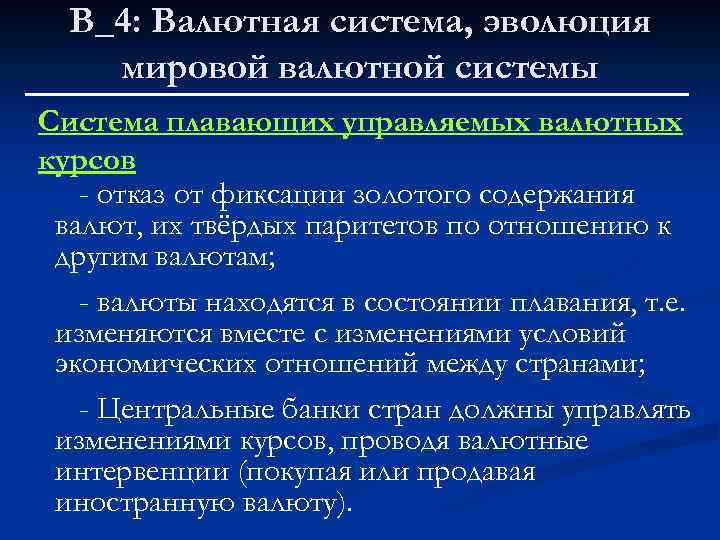 В_4: Валютная система, эволюция мировой валютной системы

Система плавающих управляемых валютных курсов

- отказ от фиксации золотого содержания валют, их твёрдых паритетов по отношению к другим валютам;

- валюты находятся в состоянии плавания, т.е. изменяются вместе с изменениями условий экономических отношений между странами;

- Центральные банки стран должны управлять изменениями курсов, проводя валютные интервенции (покупая или продавая иностранную валюту).